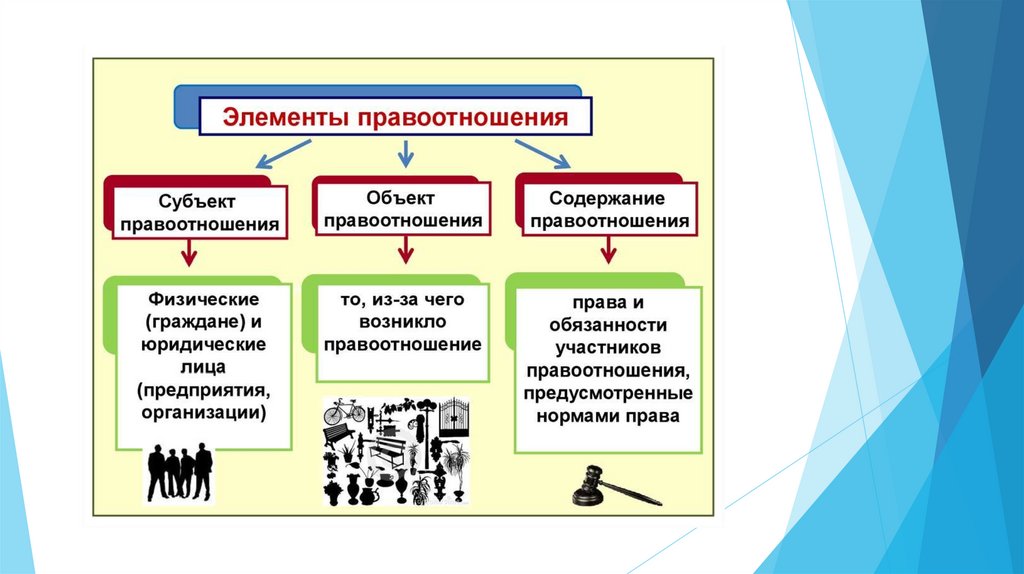 Элементы правоотношения

Субъект правоотношения

Объект правоотношения

Содержание правоотношения

Физические (граждане) и юридические лица (предприятия, организации)

то, из-за чего возникло правоотношение

права и обязанности участников правоотношения, предусмотренные нормами права